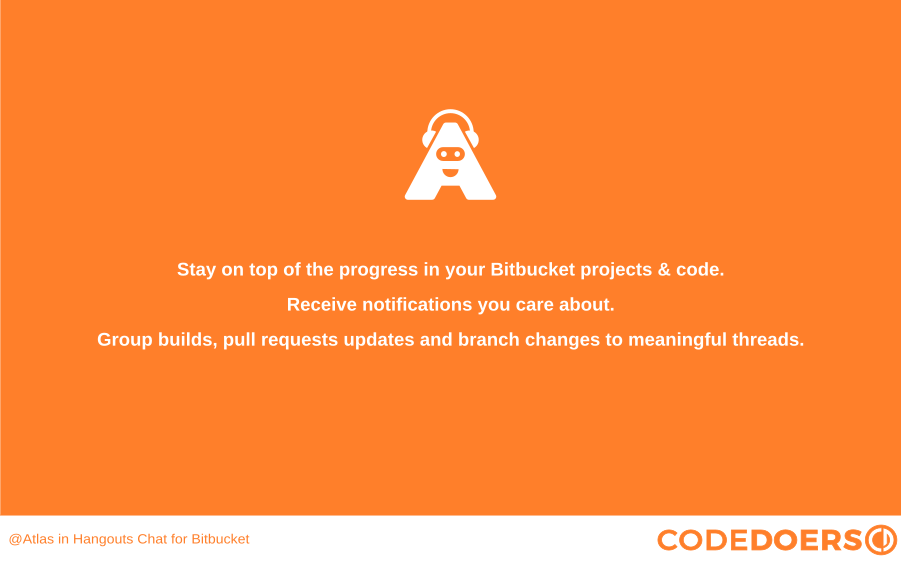 Stay on top of the progress in your Bitbucket projects & code.

Receive notifications you care about.

Group builds, pull requests updates and branch changes to meaningful threads.

@Atlas in Hangouts Chat for Bitbucket

CODEDOERS